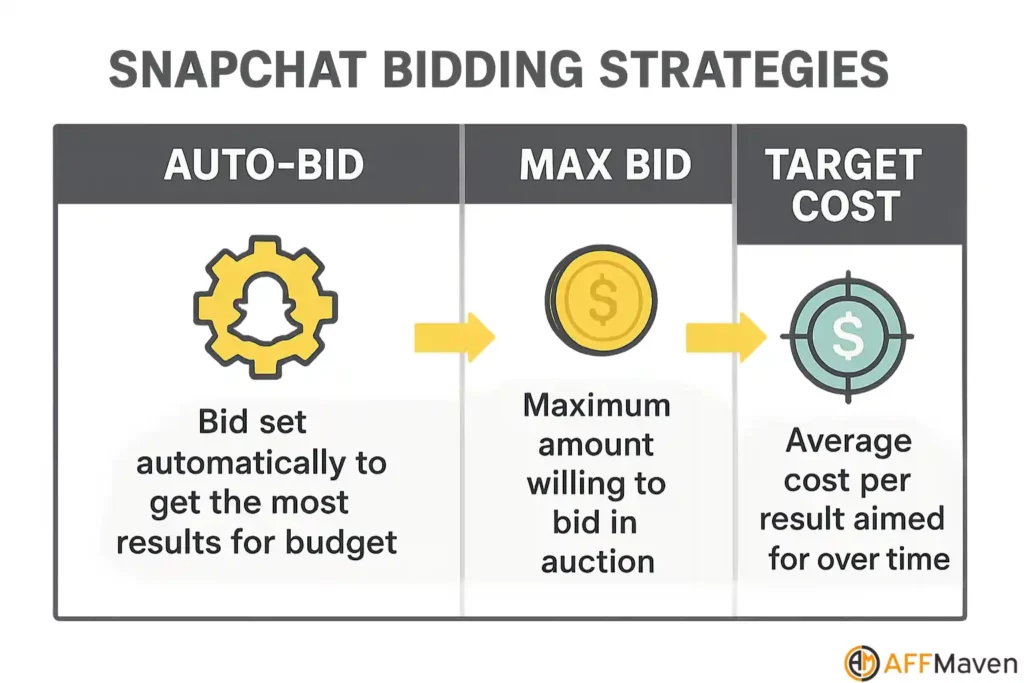 SNAPCHAT BIDDING STRATEGIES

AUTO-BID

Bid set automatically to get the most results for budget

MAX BID

$

Maximum amount willing to bid in auction

TARGET COST

$

Average cost per result aimed for over time

AFFMaven